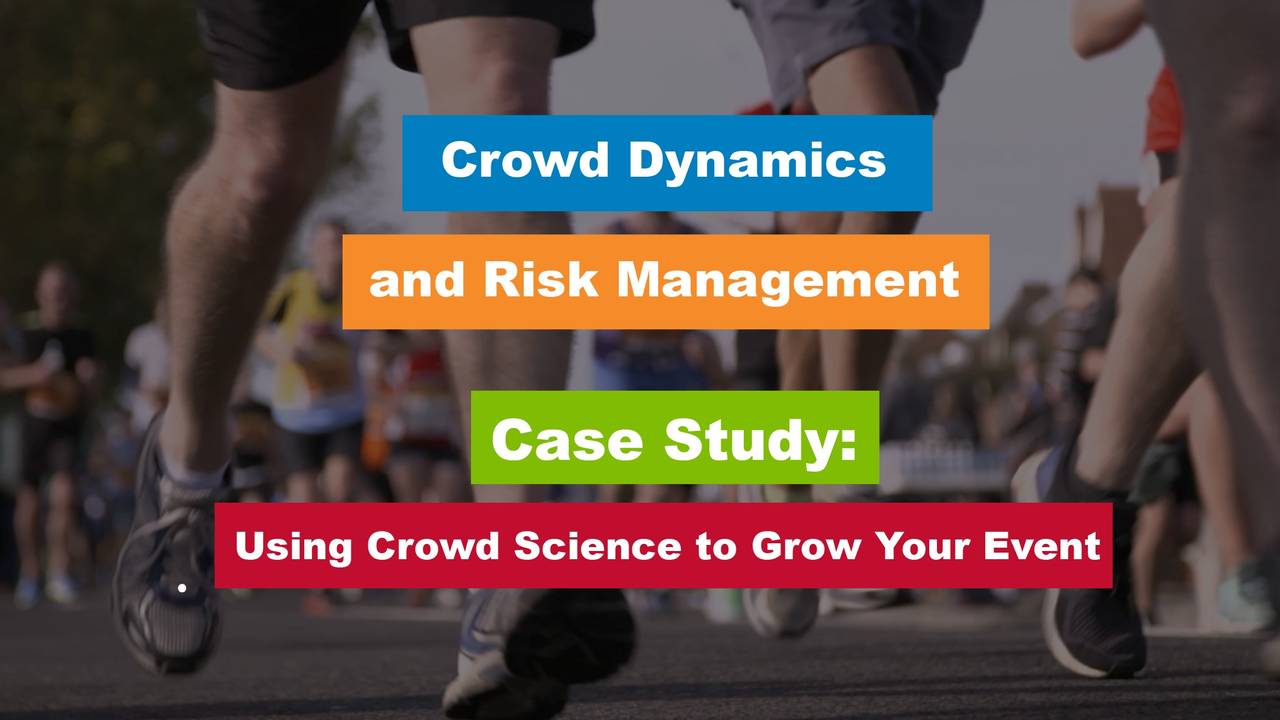 Crowd Dynamics

and Risk Management

Case Study:

Using Crowd Science to Grow Your Event